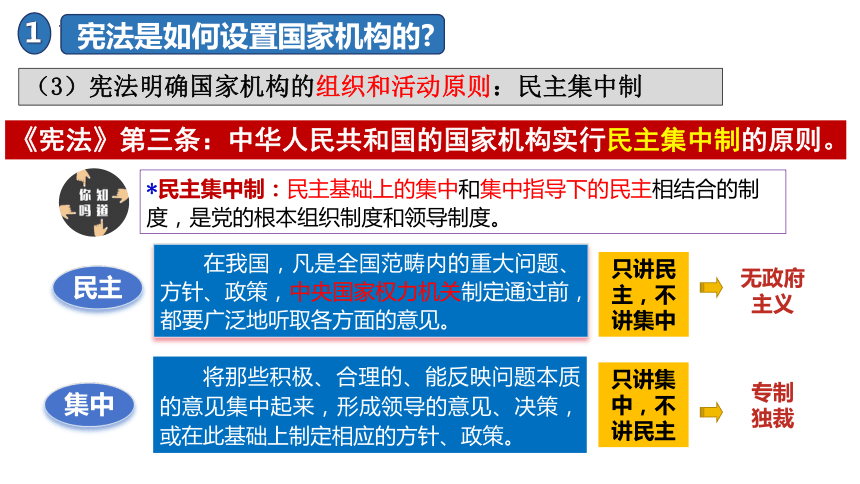 1 宪法是如何设置国家机构的?

（3）宪法明确国家机构的组织和活动原则：民主集中制

《宪法》第三条：中华人民共和国的国家机构实行民主集中制的原则。

你知道吗

*民主集中制：民主基础上的集中和集中指导下的民主相结合的制度，是党的根本组织制度和领导制度。

民主

在我国，凡是全国范畴内的重大问题、方针、政策，中央国家权力机关制定通过前，都要广泛地听取各方面的意见。

只讲民主，不讲集中

无政府主义

集中

将那些积极、合理的、能反映问题本质的意见集中起来，形成领导的意见、决策，或在此基础上制定相应的方针、政策。

只讲集中，不讲民主

专制独裁